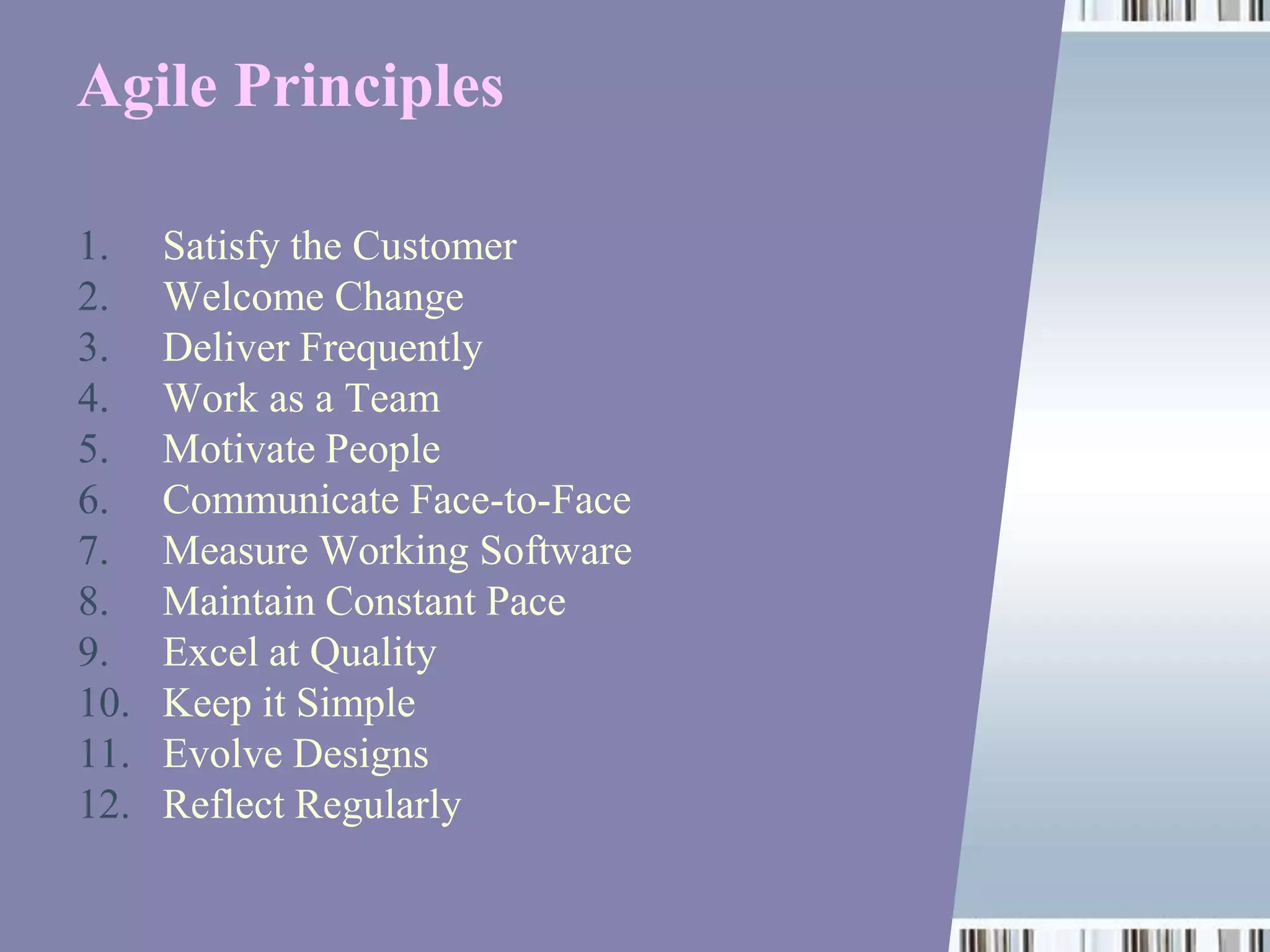 Agile Principles

1. Satisfy the Customer
2. Welcome Change
3. Deliver Frequently
4. Work as a Team
5. Motivate People
6. Communicate Face-to-Face
7. Measure Working Software
8. Maintain Constant Pace
9. Excel at Quality
10. Keep it Simple
11. Evolve Designs
12. Reflect Regularly